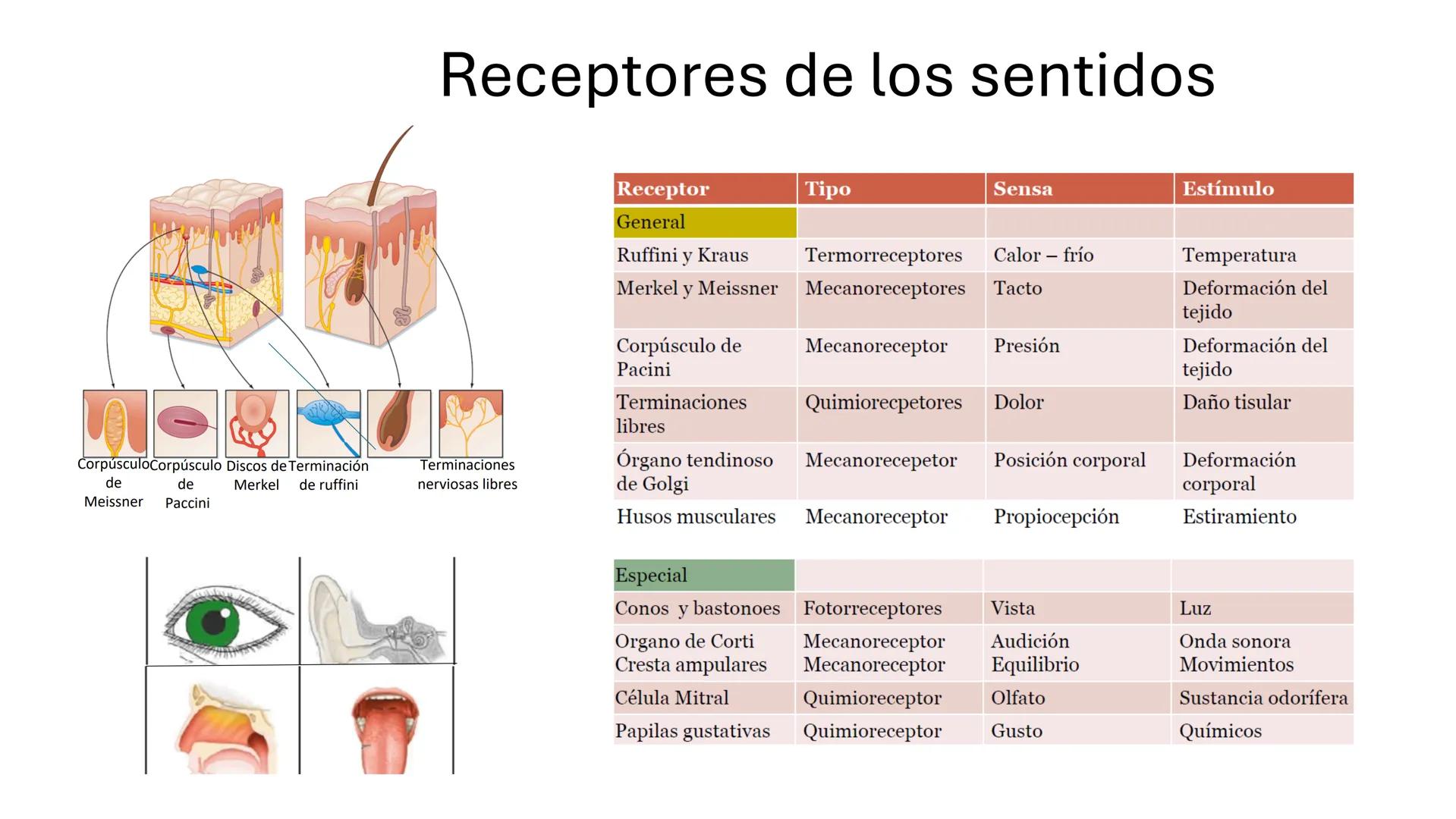 Receptores de los sentidos

Corpúsculo de Meissner
Corpúsculo de Paccini
Discos de Merkel
Terminación de ruffini
Terminaciones nerviosas libres

| Receptor | Tipo | Sensa | Estímulo |
|---|---|---|---|
| General | | | |
| Ruffini y Kraus | Termorreceptores | Calor – frío | Temperatura |
| Merkel y Meissner | Mecanoreceptores | Tacto | Deformación del tejido |
| Corpúsculo de Pacini | Mecanoreceptor | Presión | Deformación del tejido |
| Terminaciones libres | Quimiorecpetores | Dolor | Daño tisular |
| Órgano tendinoso de Golgi | Mecanorecepetor | Posición corporal | Deformación corporal |
| Husos musculares | Mecanoreceptor | Propiocepción | Estiramiento |

| Especial | | | |
|---|---|---|---|
| Conos y bastonoes | Fotorreceptores | Vista | Luz |
| Organo de Corti Cresta ampulares | Mecanoreceptor Mecanoreceptor | Audición Equilibrio | Onda sonora Movimientos |
| Célula Mitral | Quimioreceptor | Olfato | Sustancia odorífera |
| Papilas gustativas | Quimioreceptor | Gusto | Químicos |